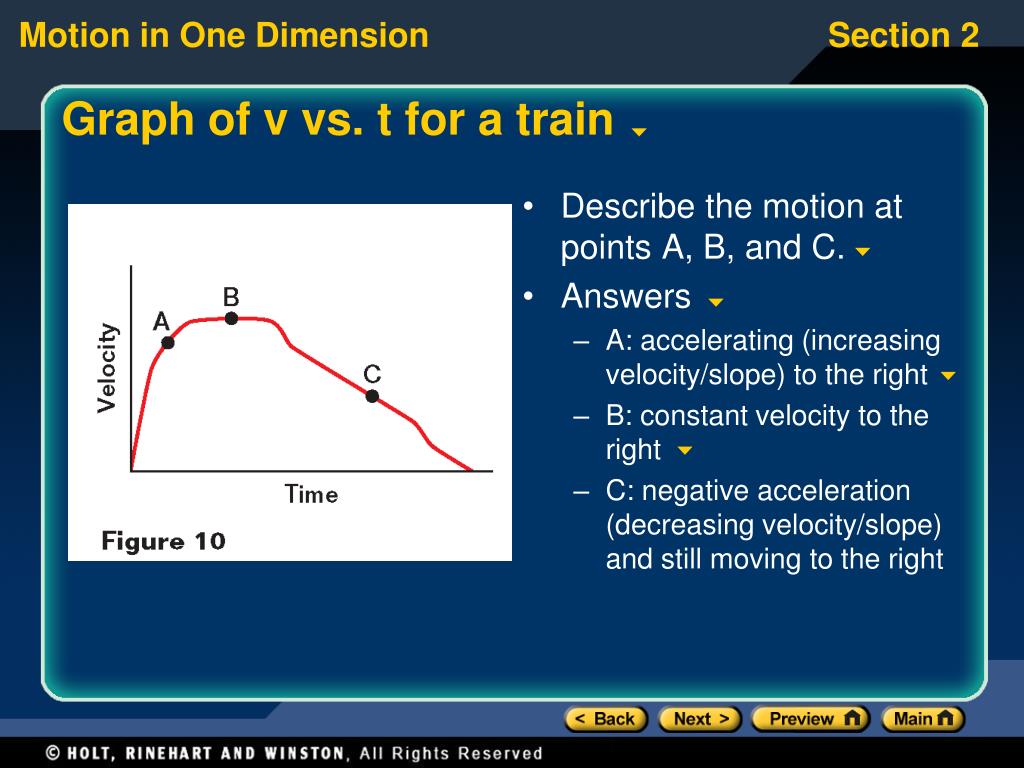 Motion in One Dimension

Section 2

Graph of v vs. t for a train

Velocity

A

B

C

Time

Figure 10

• Describe the motion at points A, B, and C.

• Answers

– A: accelerating (increasing velocity/slope) to the right

– B: constant velocity to the right

– C: negative acceleration (decreasing velocity/slope) and still moving to the right

< Back

Next >

Preview

Main

© HOLT, RINEHART AND WINSTON, All Rights Reserved